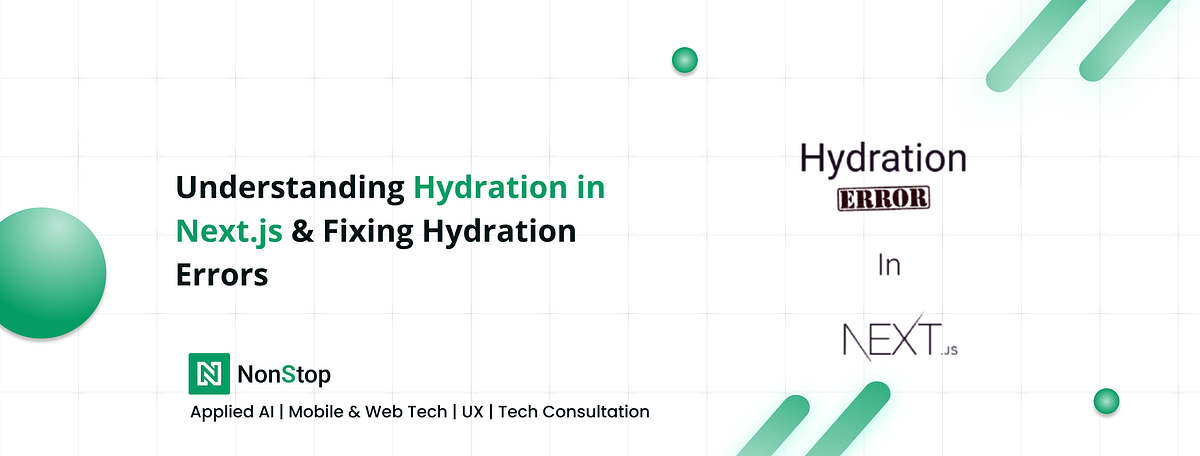 Understanding Hydration in Next.js & Fixing Hydration Errors

N NonStop

Applied AI | Mobile & Web Tech | UX | Tech Consultation

Hydration

ERROR

In

NEXT.JS